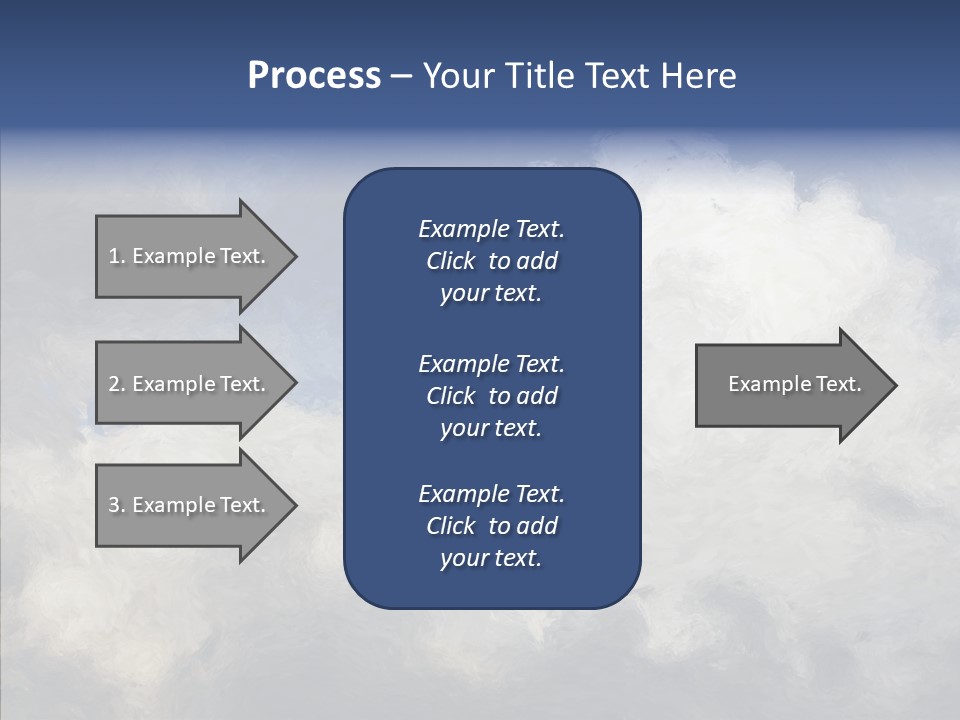 Process – Your Title Text Here

1. Example Text.

2. Example Text.

3. Example Text.

Example Text. Click to add your text.

Example Text. Click to add your text.

Example Text. Click to add your text.

Example Text.